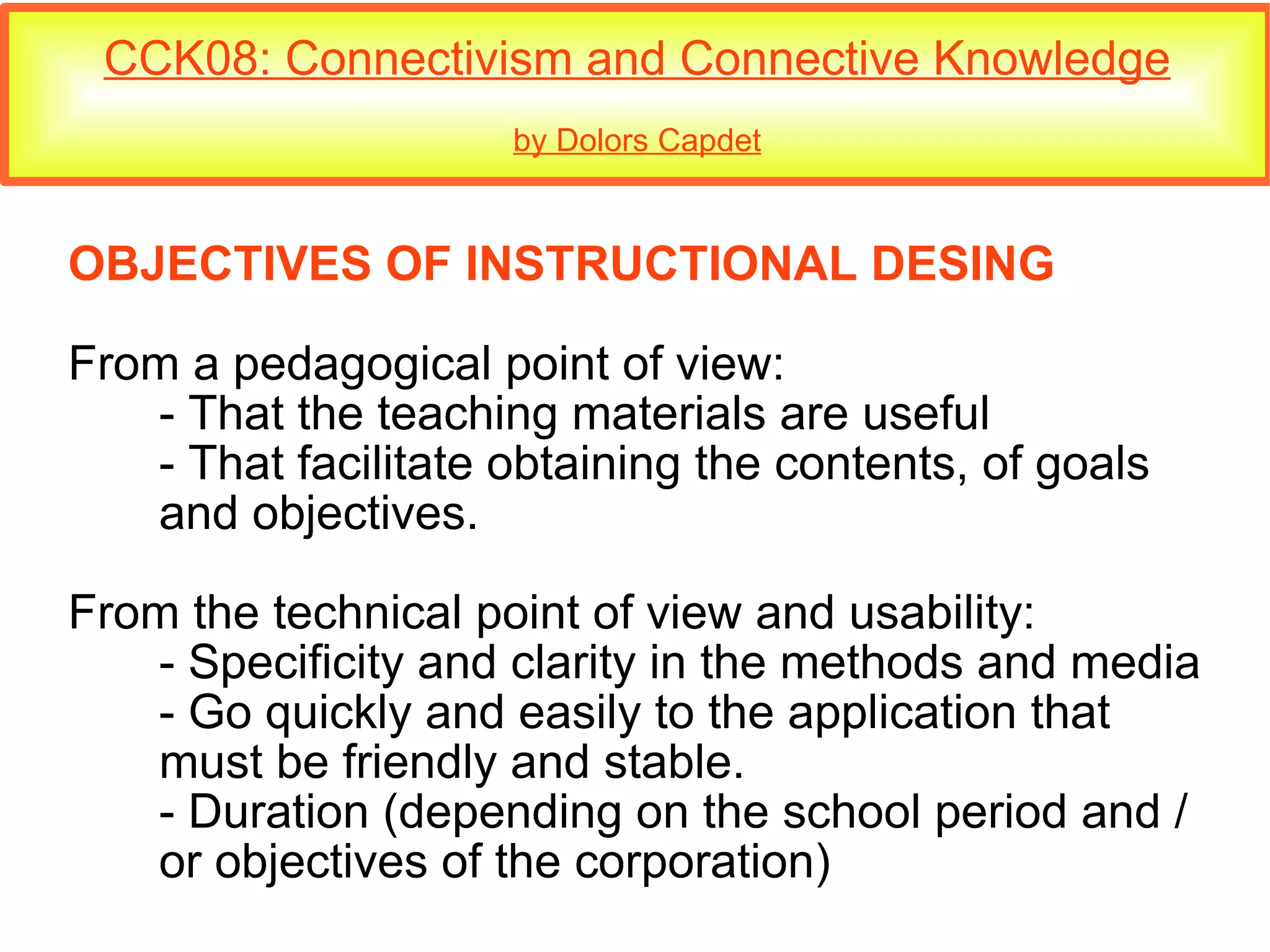 CCK08: Connectivism and Connective Knowledge

by Dolors Capdet

OBJECTIVES OF INSTRUCTIONAL DESING

From a pedagogical point of view:
- That the teaching materials are useful
- That facilitate obtaining the contents, of goals and objectives.

From the technical point of view and usability:
- Specificity and clarity in the methods and media
- Go quickly and easily to the application that must be friendly and stable.
- Duration (depending on the school period and / or objectives of the corporation)